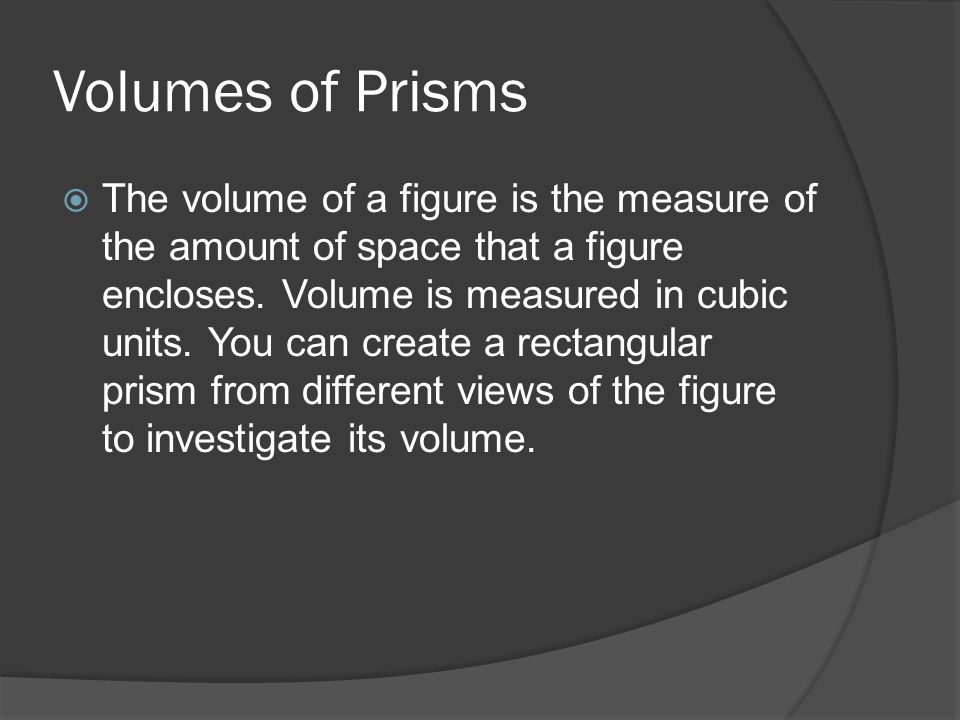 Volumes of Prisms

The volume of a figure is the measure of the amount of space that a figure encloses. Volume is measured in cubic units. You can create a rectangular prism from different views of the figure to investigate its volume.